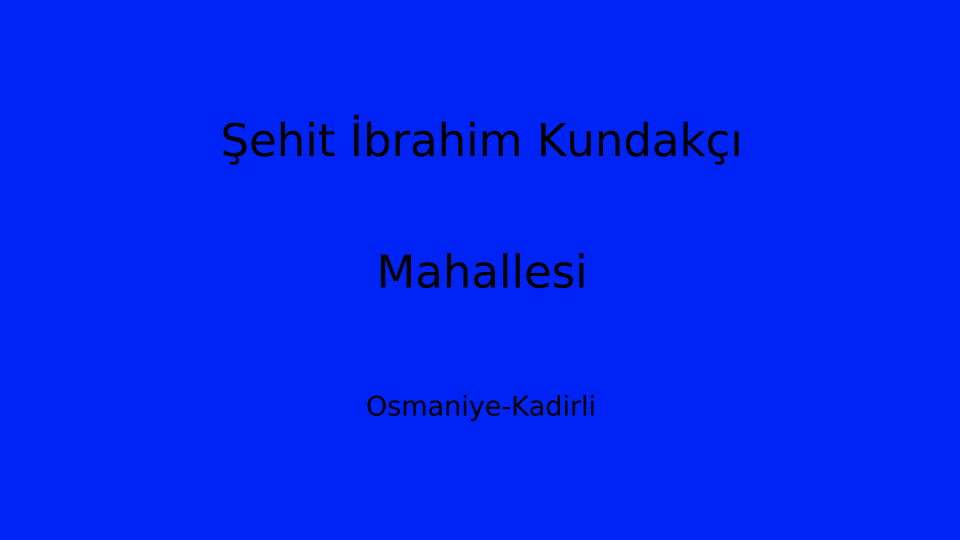 Şehit İbrahim Kundakçı

Mahallesi

Osmaniye-Kadirli